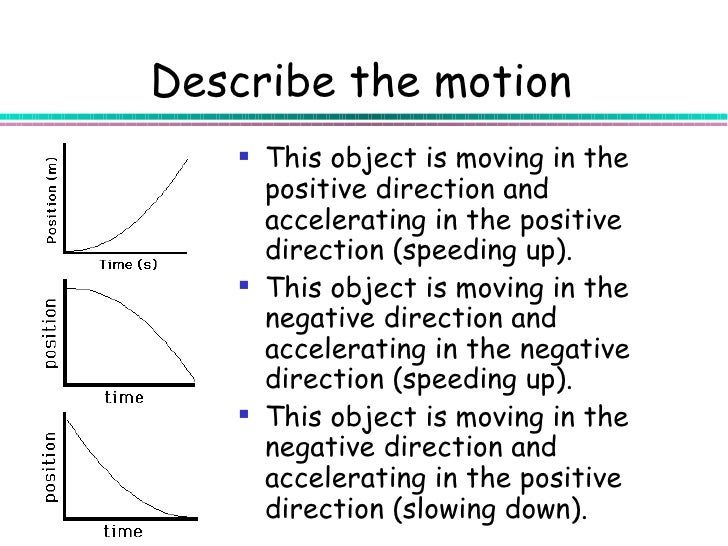 Describe the motion

Position (m)

Time (s)

position

time

position

time

- This object is moving in the positive direction and accelerating in the positive direction (speeding up).
- This object is moving in the negative direction and accelerating in the negative direction (speeding up).
- This object is moving in the negative direction and accelerating in the positive direction (slowing down).